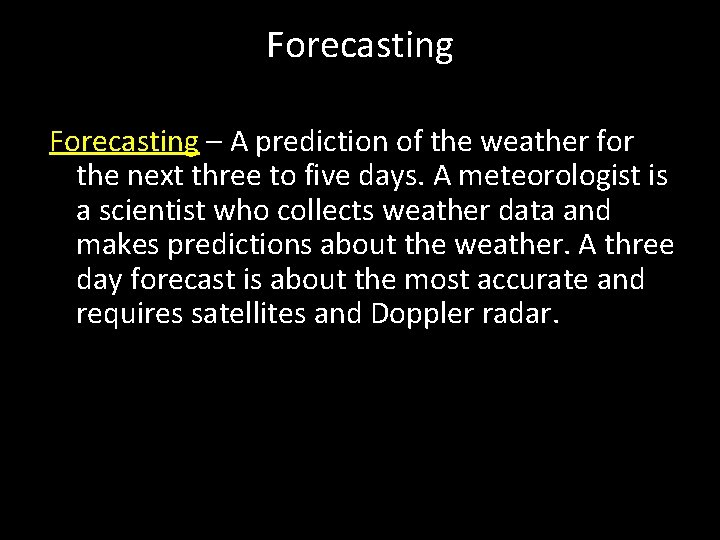 Forecasting

Forecasting – A prediction of the weather for the next three to five days. A meteorologist is a scientist who collects weather data and makes predictions about the weather. A three day forecast is about the most accurate and requires satellites and Doppler radar.